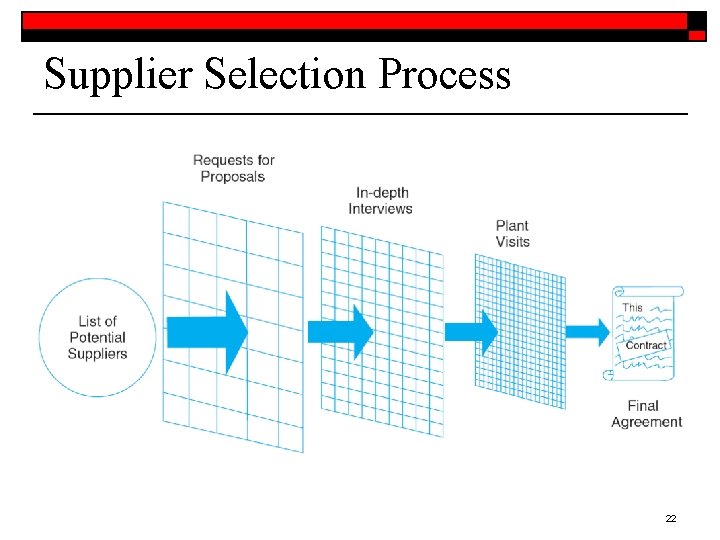 Supplier Selection Process

List of Potential Suppliers

Requests for Proposals

In-depth Interviews

Plant Visits

This

Contract

Final Agreement

22